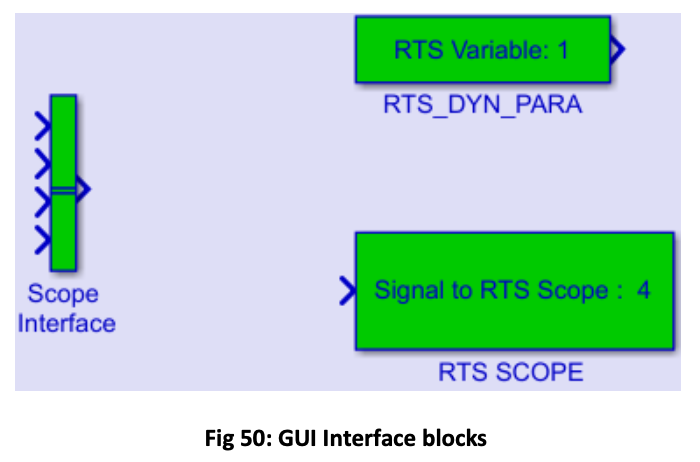 RTS Variable: 1

RTS_DYN_PARA

Scope Interface

Signal to RTS Scope : 4

RTS SCOPE

Fig 50: GUI Interface blocks